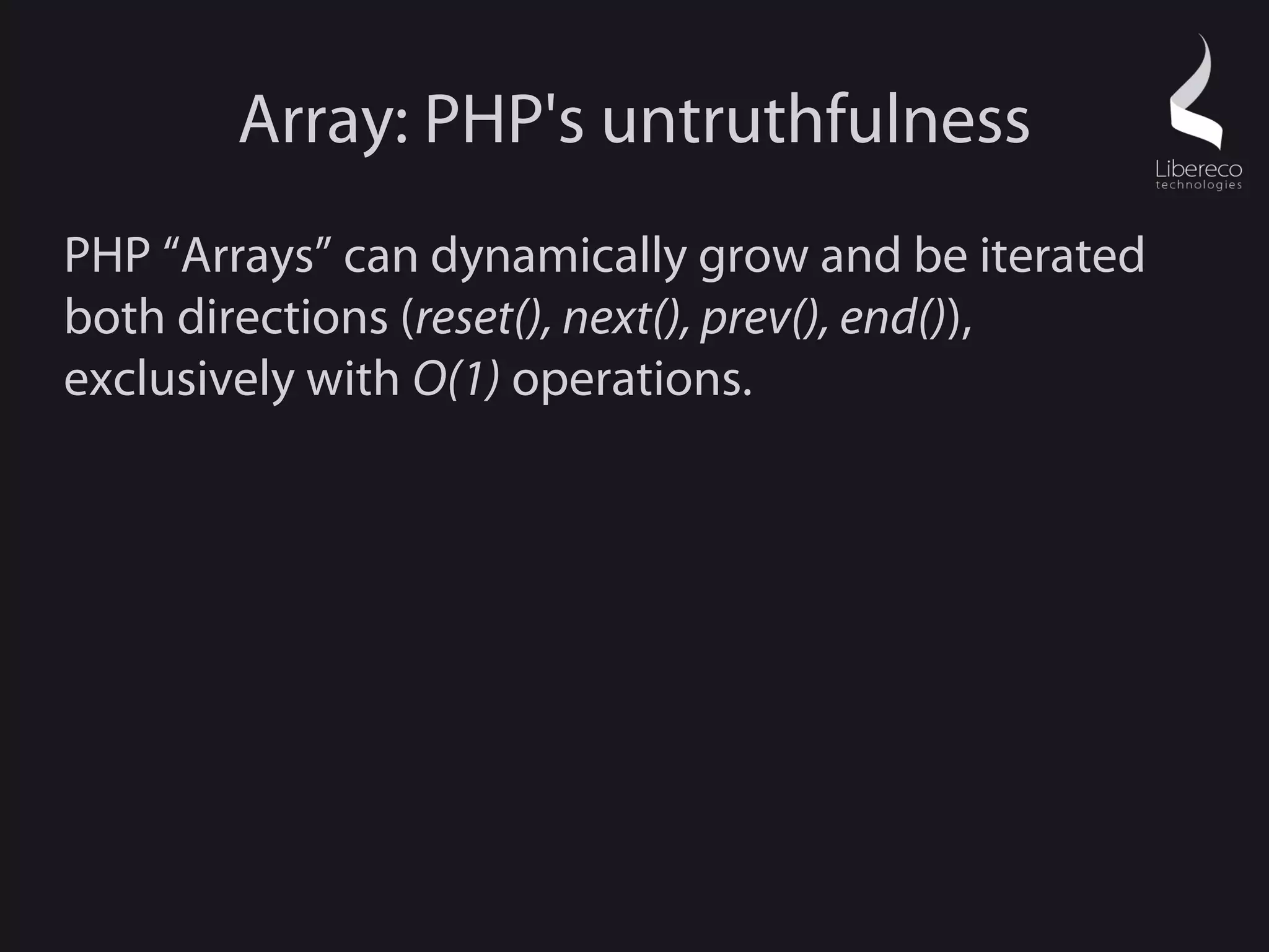 Array: PHP's untruthfulness

Libereco
technologies

PHP “Arrays” can dynamically grow and be iterated both directions (reset(), next(), prev(), end()), exclusively with $O(1)$ operations.